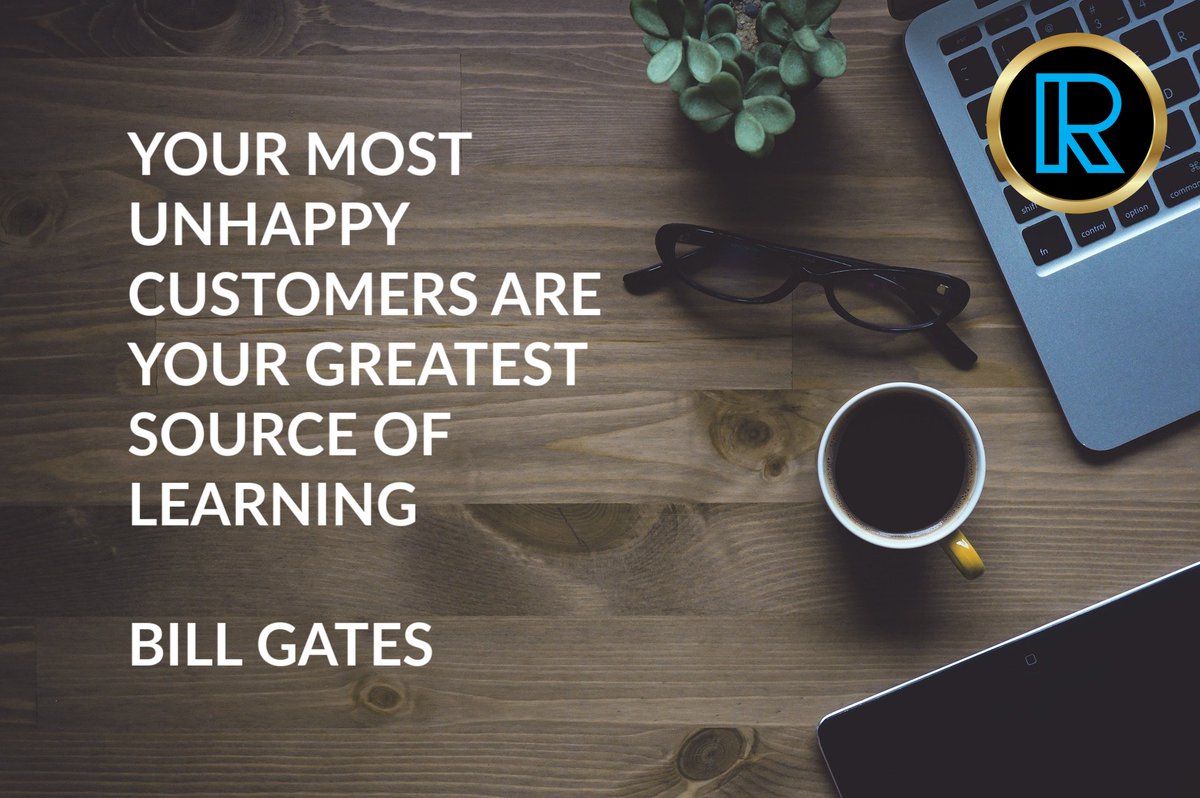 YOUR MOST UNHAPPY CUSTOMERS ARE YOUR GREATEST SOURCE OF LEARNING

BILL GATES

R

shift
fn
control
option
command